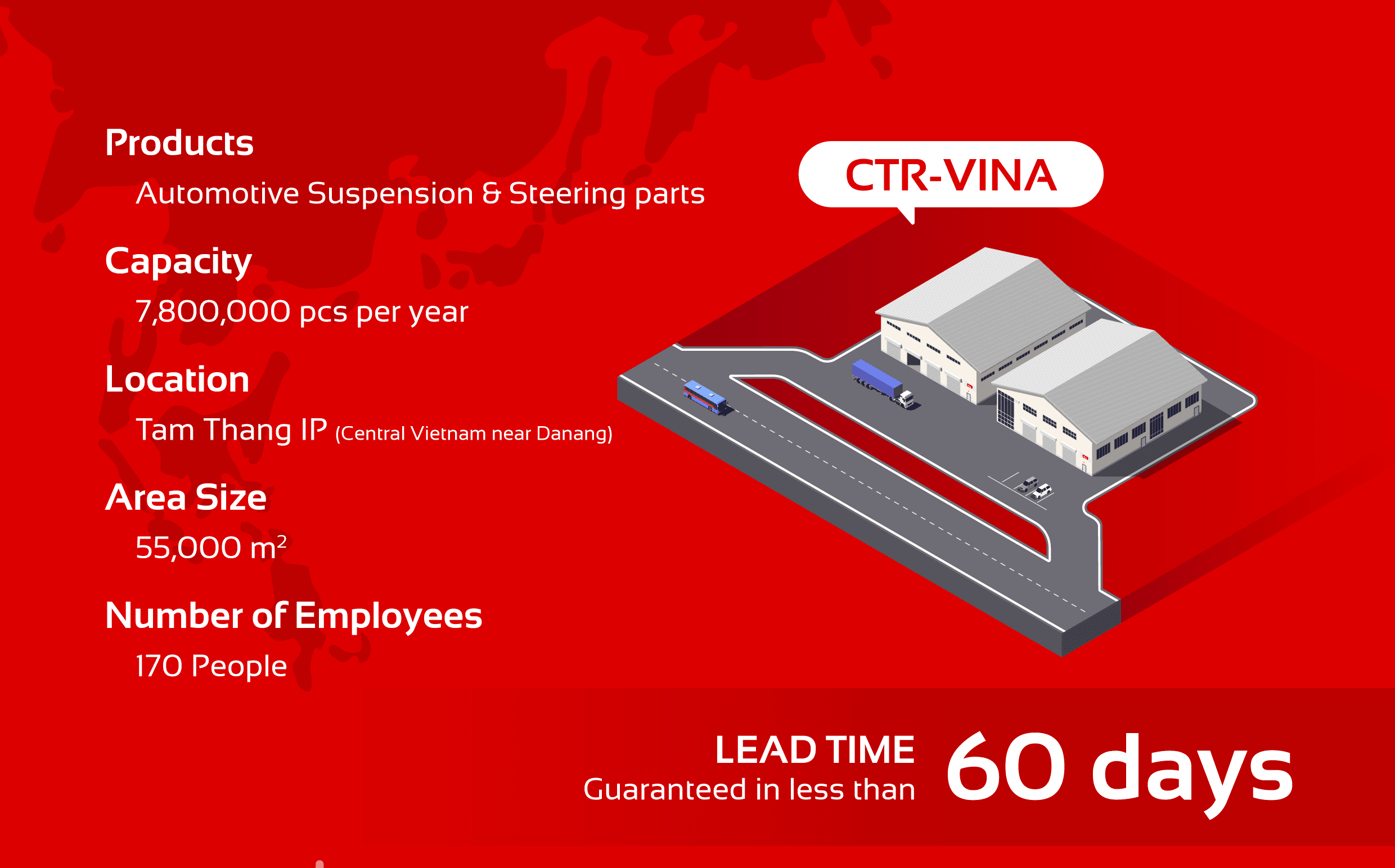 Products

Automotive Suspension & Steering parts

Capacity

7,800,000 pcs per year

Location

Tam Thang IP (Central Vietnam near Danang)

Area Size

55,000 $m^2$

Number of Employees

170 People

CTR-VINA

LEAD TIME
Guaranteed in less than 60 days